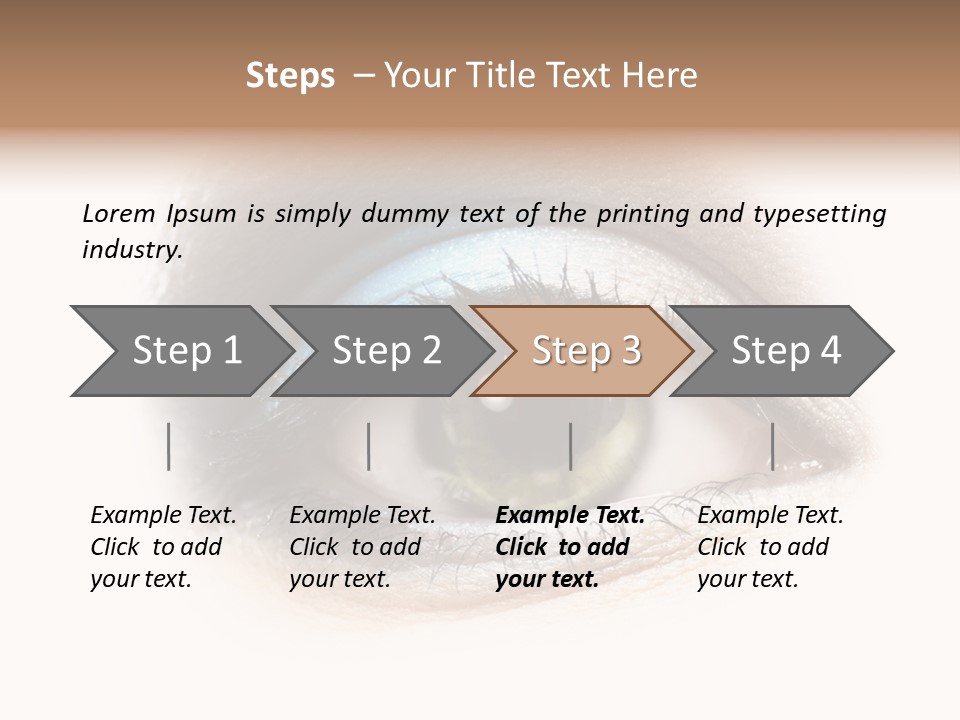 Steps – Your Title Text Here

Lorem Ipsum is simply dummy text of the printing and typesetting industry.

Step 1

Step 2

Step 3

Step 4

Example Text. Click to add your text.

Example Text. Click to add your text.

Example Text. Click to add your text.

Example Text. Click to add your text.